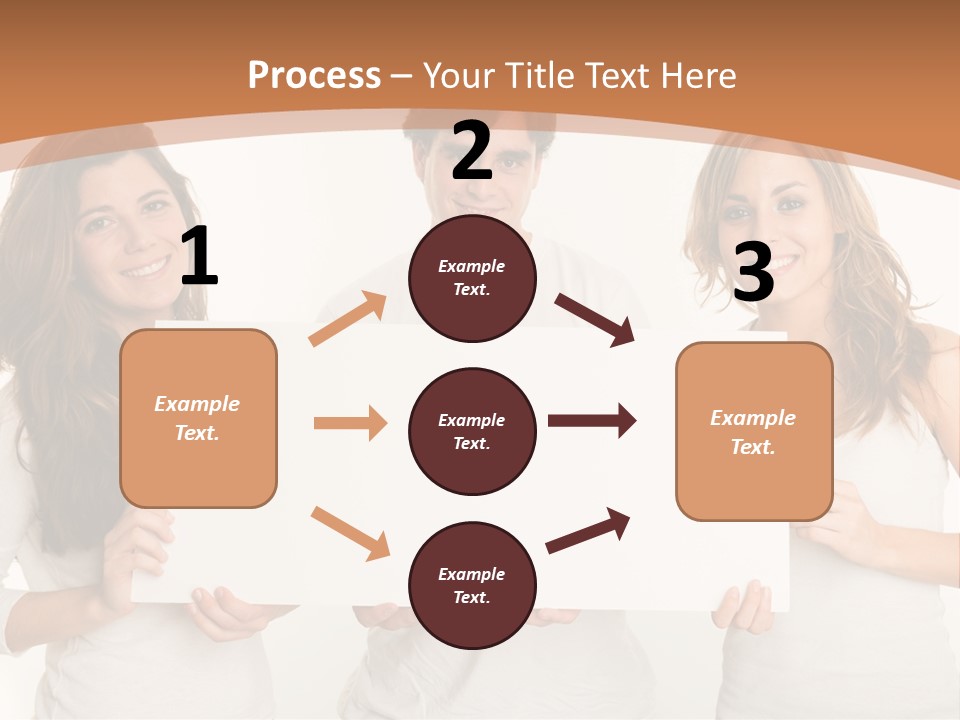 Process – Your Title Text Here

1

Example Text.

2

Example Text.

Example Text.

Example Text.

3

Example Text.